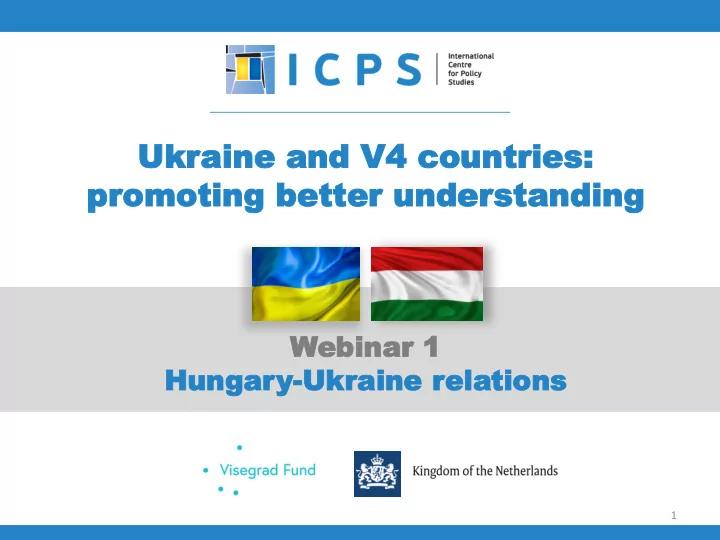 ICPS International Centre for Policy Studies

Ukraine and V4 countries: promoting better understanding

Webinar 1
Hungary-Ukraine relations

Visegrad Fund

Kingdom of the Netherlands

1